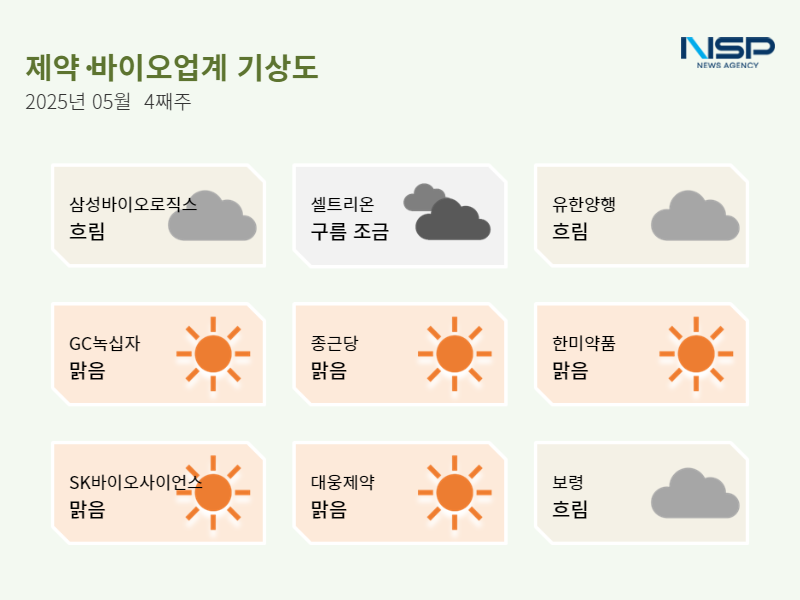 제약·바이오업계 기상도
2025년 05월 4째주

NSP NEWS AGENCY

삼성바이오로직스
흐림

셀트리온
구름 조금

유한양행
흐림

GC녹십자
맑음

종근당
맑음

한미약품
맑음

SK바이오사이언스
맑음

대웅제약
맑음

보령
흐림